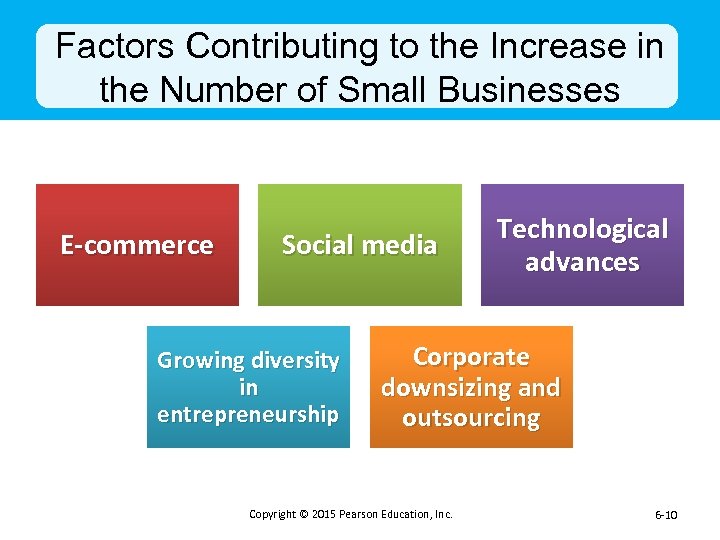 Factors Contributing to the Increase in the Number of Small Businesses

E-commerce

Social media

Technological advances

Growing diversity in entrepreneurship

Corporate downsizing and outsourcing

Copyright © 2015 Pearson Education, Inc.

6-10